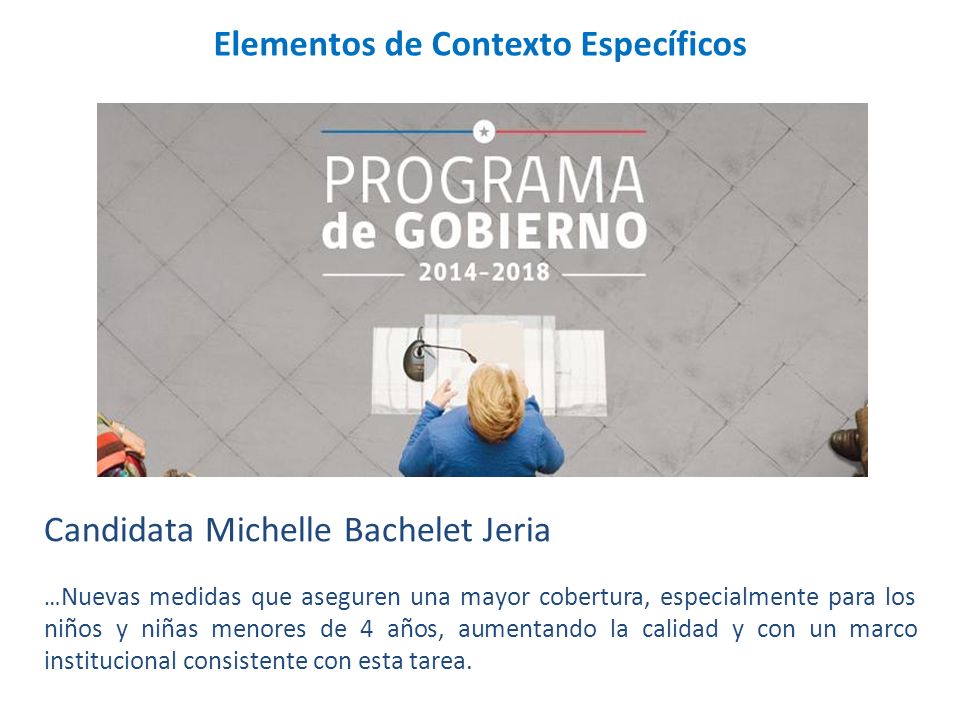 Elementos de Contexto Específicos

PROGRAMA de GOBIERNO

2014-2018

Candidata Michelle Bachelet Jeria

…Nuevas medidas que aseguren una mayor cobertura, especialmente para los niños y niñas menores de 4 años, aumentando la calidad y con un marco institucional consistente con esta tarea.